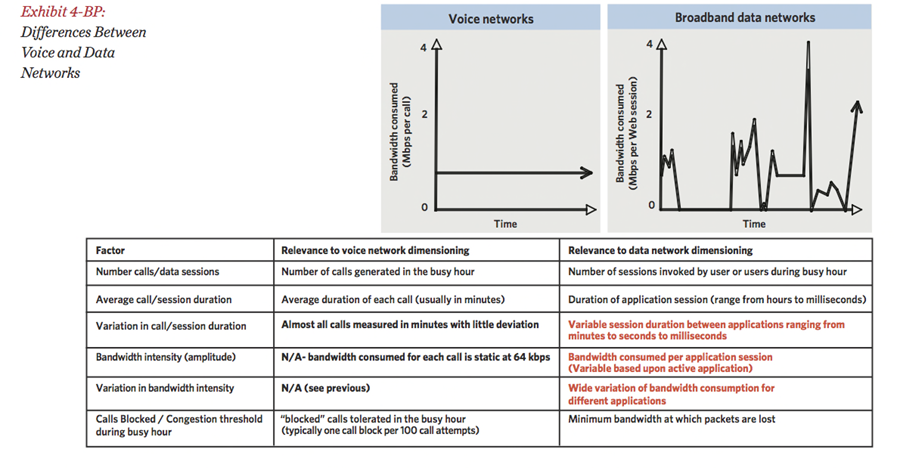 Exhibit 4-BP: Differences Between Voice and Data Networks

Voice networks

4

2

0

Bandwidth consumed (Mbps per call)

Time

Broadband data networks

4

2

0

Bandwidth consumed (Mbps per Web session)

Time

| Factor | Relevance to voice network dimensioning | Relevance to data network dimensioning |
|---|---|---|
| Number calls/data sessions | Number of calls generated in the busy hour | Number of sessions invoked by user or users during busy hour |
| Average call/session duration | Average duration of each call (usually in minutes) | Duration of application session (range from hours to milliseconds) |
| Variation in call/session duration | Almost all calls measured in minutes with little deviation | Variable session duration between applications ranging from minutes to seconds to milliseconds |
| Bandwidth intensity (amplitude) | N/A- bandwidth consumed for each call is static at 64 kbps | Bandwidth consumed per application session (Variable based upon active application) |
| Variation in bandwidth intensity | N/A (see previous) | Wide variation of bandwidth consumption for different applications |
| Calls Blocked / Congestion threshold during busy hour | "blocked" calls tolerated in the busy hour (typically one call block per 100 call attempts) | Minimum bandwidth at which packets are lost |